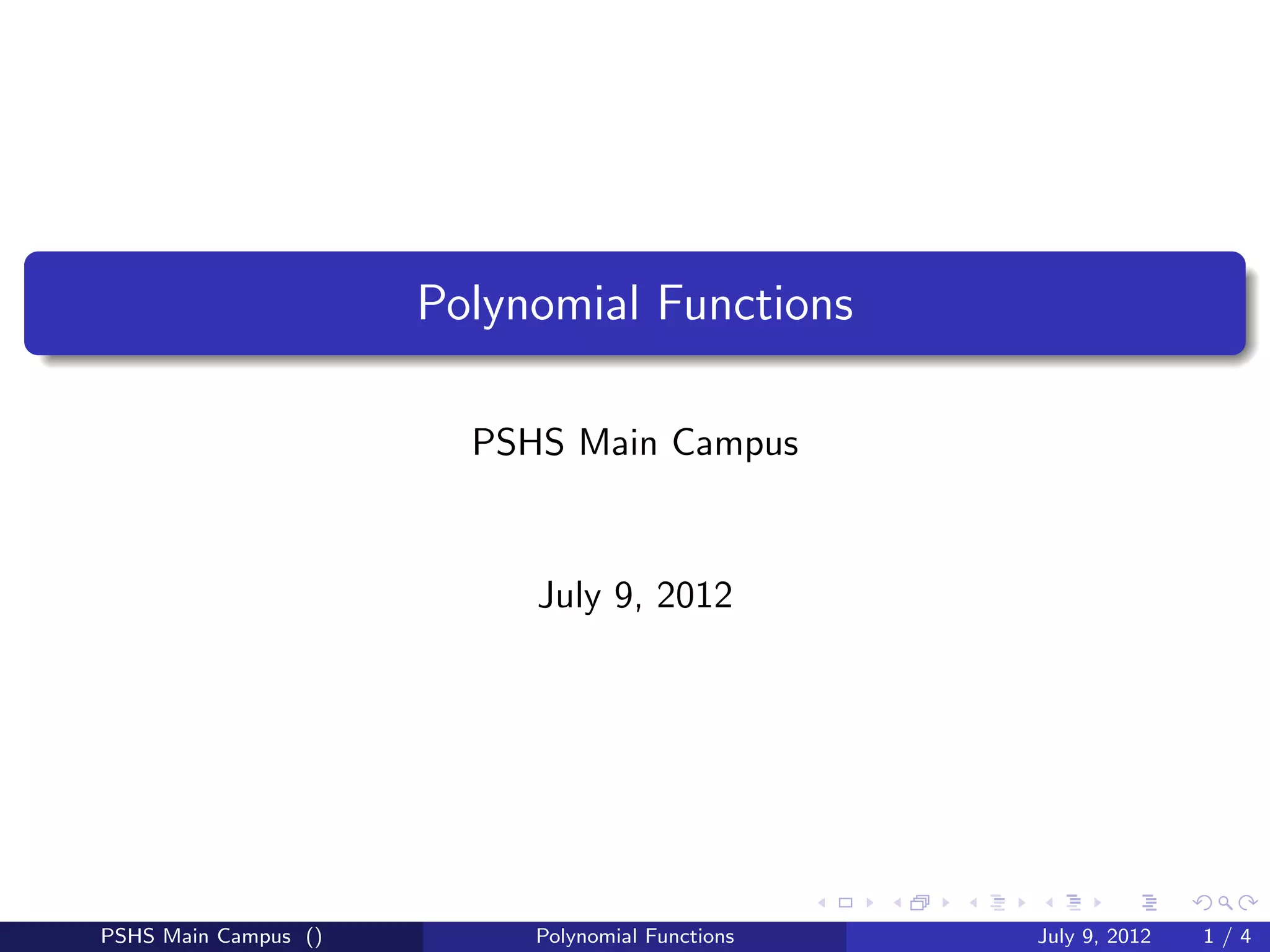 Polynomial Functions

PSHS Main Campus

July 9, 2012

PSHS Main Campus () Polynomial Functions July 9, 2012 1 / 4